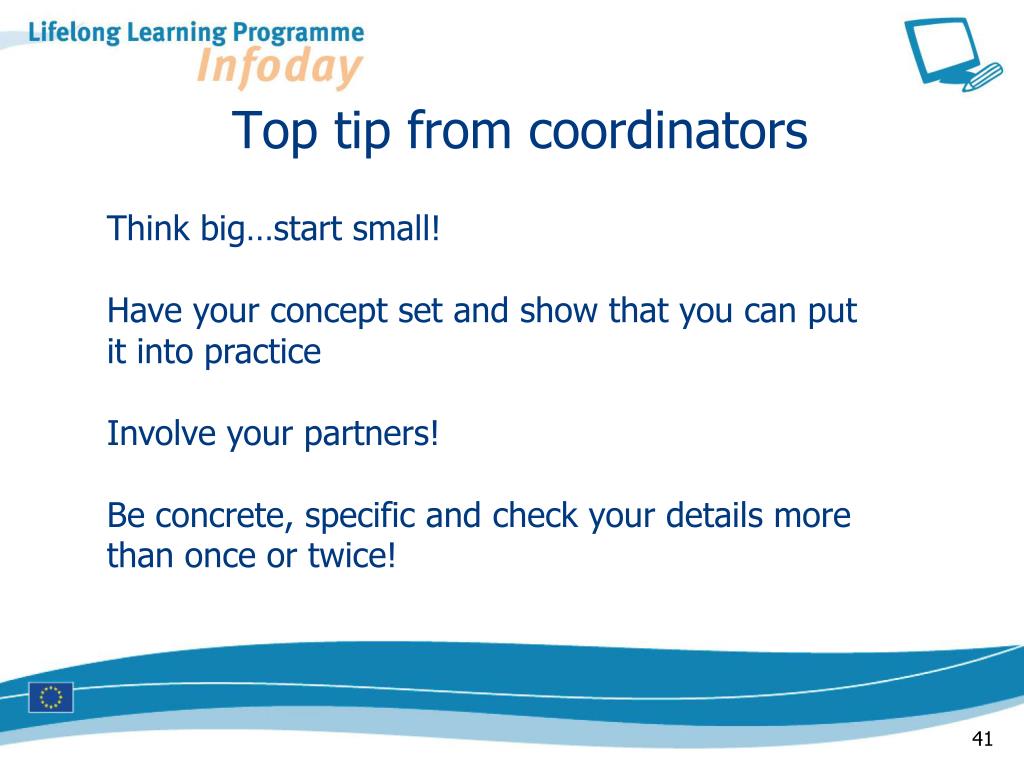 Lifelong Learning Programme
Infoday

Top tip from coordinators

Think big…start small!

Have your concept set and show that you can put it into practice

Involve your partners!

Be concrete, specific and check your details more than once or twice!

41